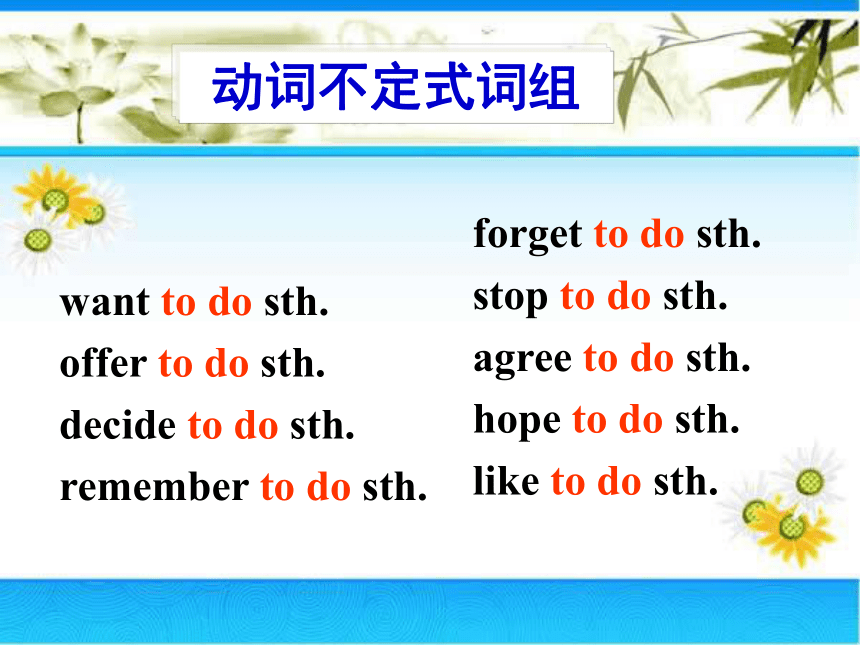 动词不定式词组

want to do sth.
offer to do sth.
decide to do sth.
remember to do sth.

forget to do sth.
stop to do sth.
agree to do sth.
hope to do sth.
like to do sth.